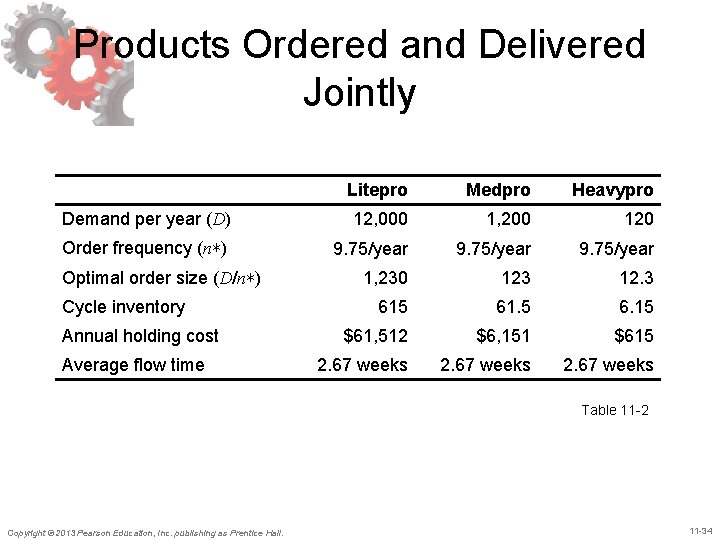 Products Ordered and Delivered Jointly

| | Litepro | Medpro | Heavypro |
|---|---|---|---|
| Demand per year ($D$) | 12,000 | 1,200 | 120 |
| Order frequency ($n*$) | 9.75/year | 9.75/year | 9.75/year |
| Optimal order size ($D/n*$) | 1,230 | 123 | 12.3 |
| Cycle inventory | 615 | 61.5 | 6.15 |
| Annual holding cost | \$61,512 | \$6,151 | \$615 |
| Average flow time | 2.67 weeks | 2.67 weeks | 2.67 weeks |

Table 11-2

Copyright © 2013 Pearson Education, Inc. publishing as Prentice Hall.

11-34